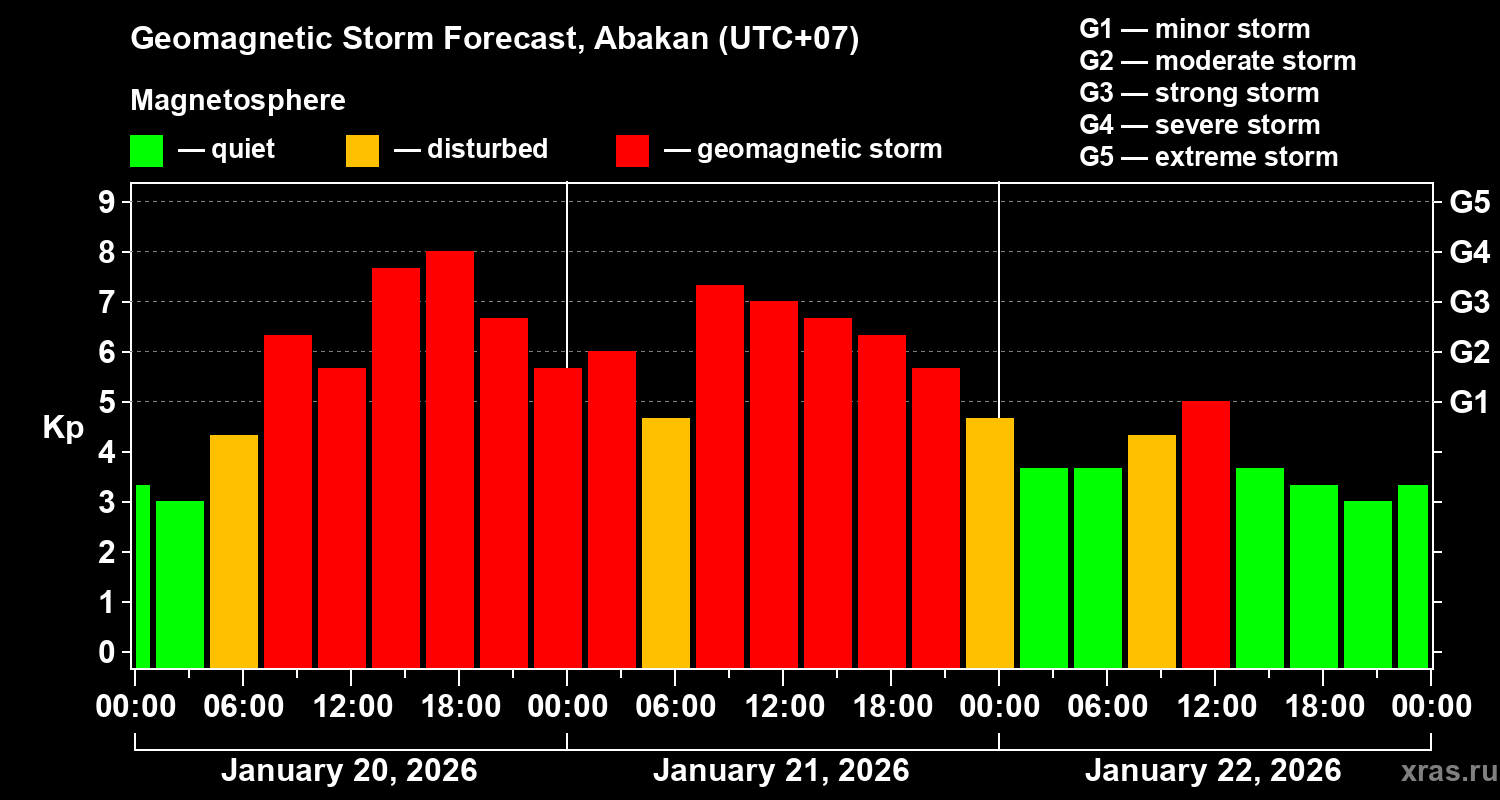 Geomagnetic Storm Forecast, Abakan (UTC+07)

Magnetosphere

— quiet — disturbed — geomagnetic storm

G1 — minor storm
G2 — moderate storm
G3 — strong storm
G4 — severe storm
G5 — extreme storm

Kp

9
8
7
6
5
4
3
2
1
0

G5
G4
G3
G2
G1

00:00 06:00 12:00 18:00 00:00 06:00 12:00 18:00 00:00 06:00 12:00 18:00 00:00

January 20, 2026
January 21, 2026
January 22, 2026

xras.ru